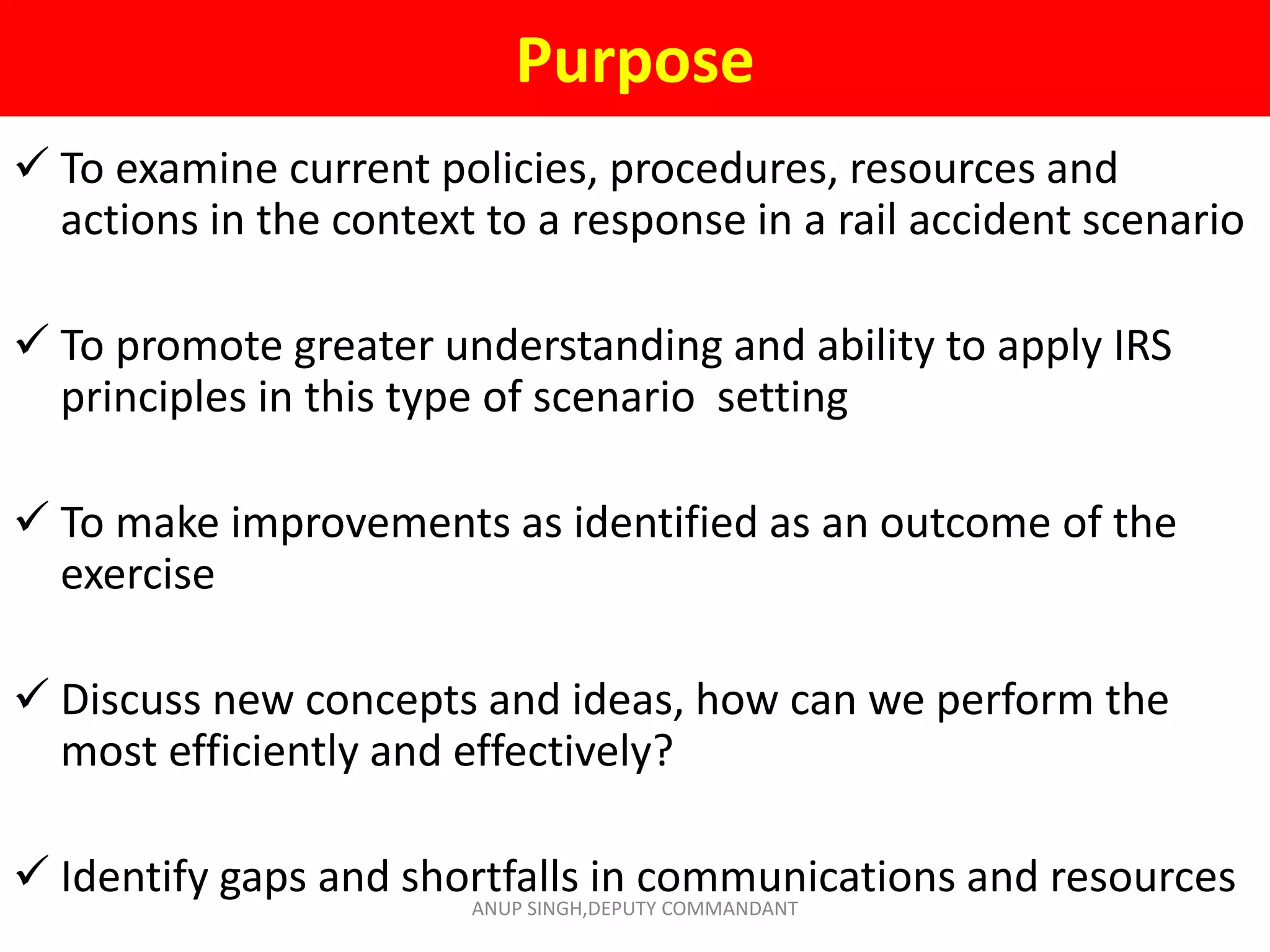 Purpose

✓ To examine current policies, procedures, resources and actions in the context to a response in a rail accident scenario

✓ To promote greater understanding and ability to apply IRS principles in this type of scenario setting

✓ To make improvements as identified as an outcome of the exercise

✓ Discuss new concepts and ideas, how can we perform the most efficiently and effectively?

✓ Identify gaps and shortfalls in communications and resources

ANUP SINGH,DEPUTY COMMANDANT